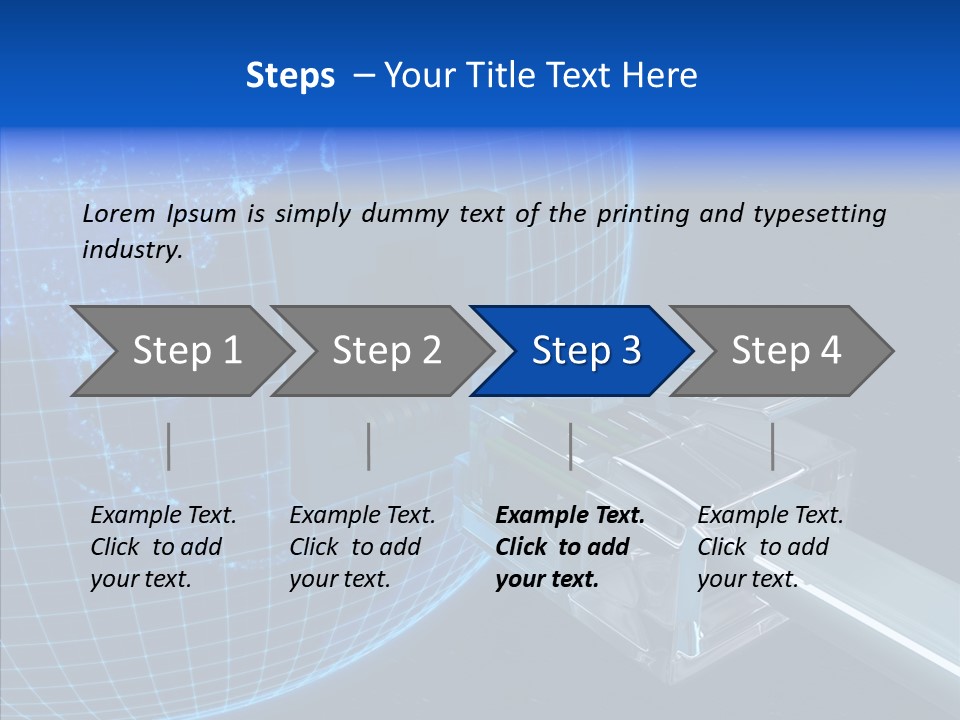 Steps – Your Title Text Here

Lorem Ipsum is simply dummy text of the printing and typesetting industry.

Step 1

Step 2

Step 3

Step 4

Example Text. Click to add your text.

Example Text. Click to add your text.

Example Text. Click to add your text.

Example Text. Click to add your text.